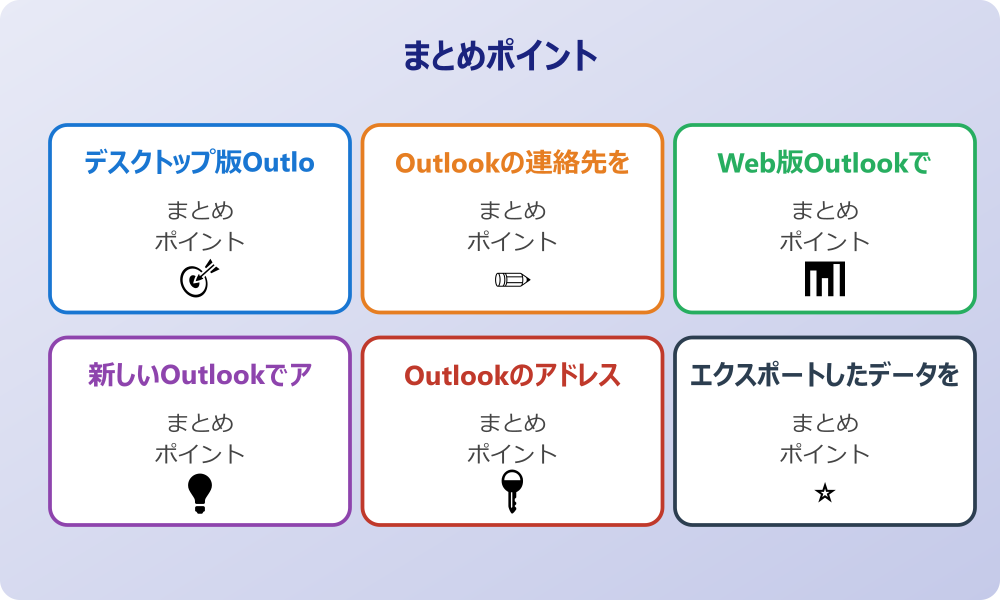 まとめポイント

デスクトップ版Outlo

まとめ
ポイント

Outlookの連絡先を

まとめ
ポイント

Web版Outlookで

まとめ
ポイント

新しいOutlookでア

まとめ
ポイント

Outlookのアドレス

まとめ
ポイント

エクスポートしたデータを

まとめ
ポイント